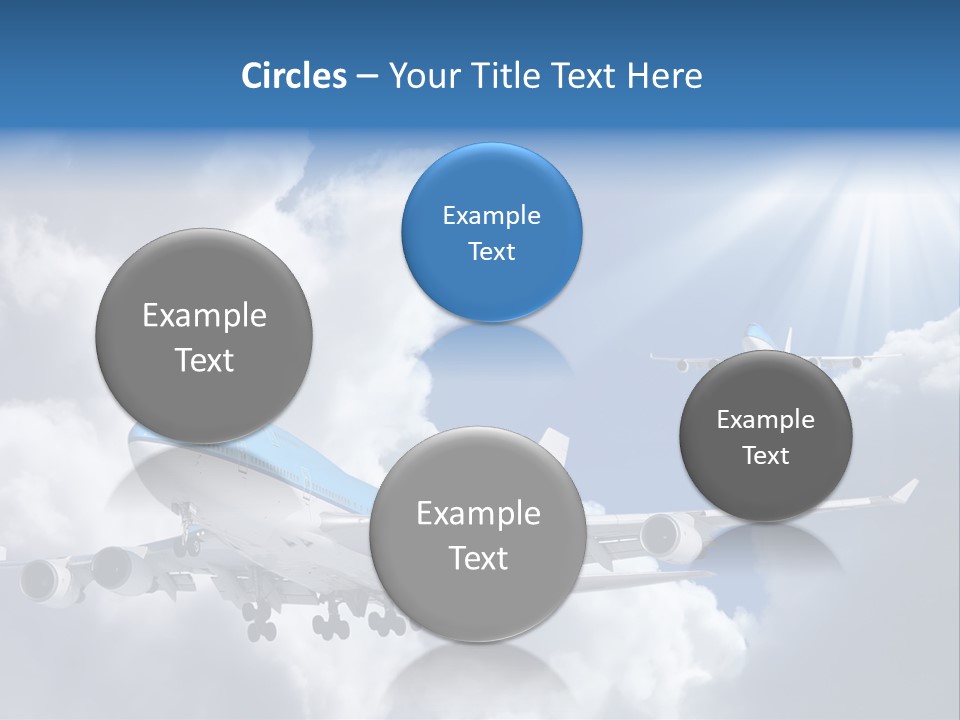 Circles – Your Title Text Here

Example Text

Example Text

Example Text

Example Text